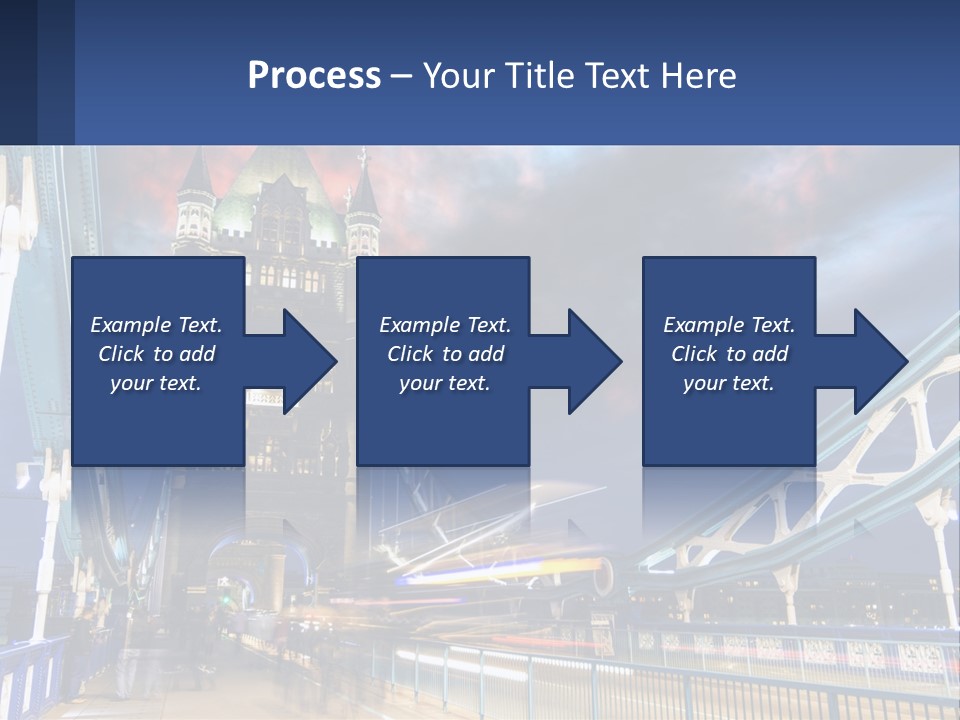 Process – Your Title Text Here

Example Text. Click to add your text.

Example Text. Click to add your text.

Example Text. Click to add your text.